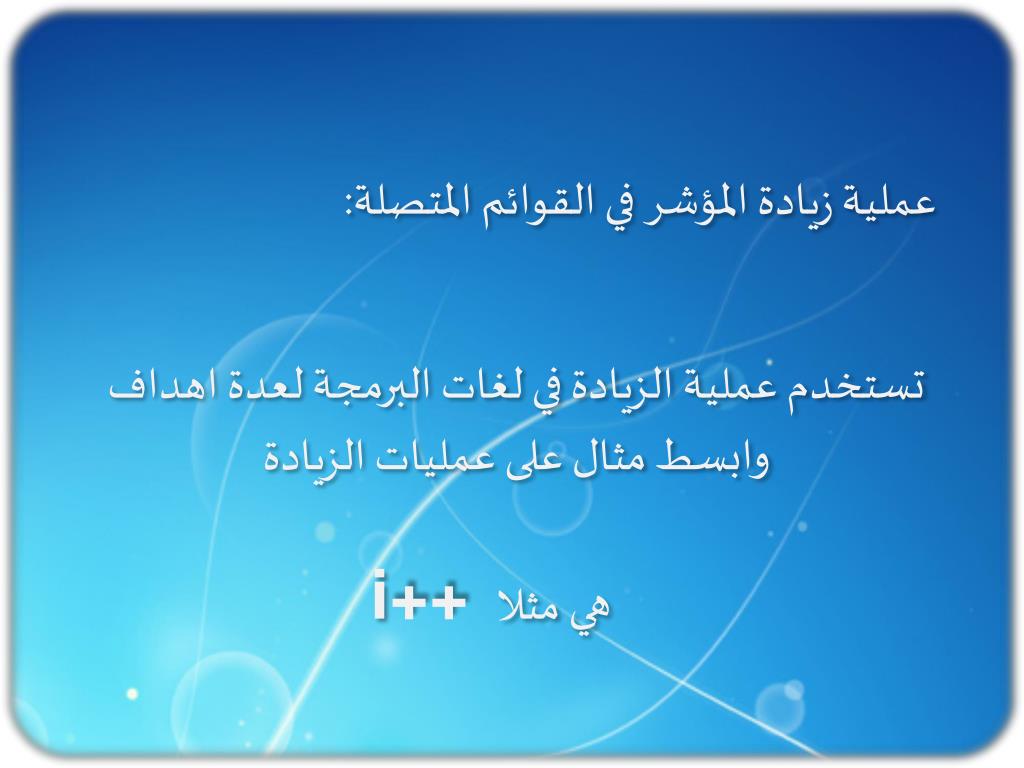 عملية زيادة المؤشر في القوائم المتصلة:

تستخدم عملية الزيادة في لغات البرمجة لعدة اهداف وابسط مثال على عمليات الزيادة

هي مثلا i++